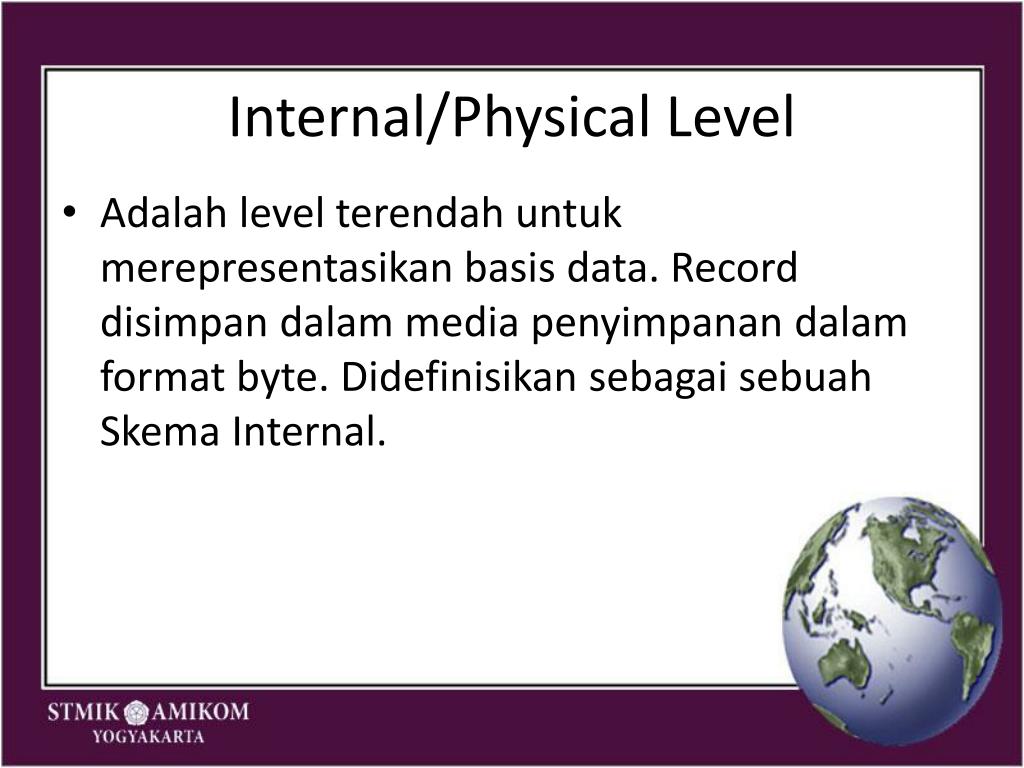 Internal/Physical Level

• Adalah level terendah untuk merepresentasikan basis data. Record disimpan dalam media penyimpanan dalam format byte. Didefinisikan sebagai sebuah Skema Internal.

STMIK AMIKOM
YOGYAKARTA